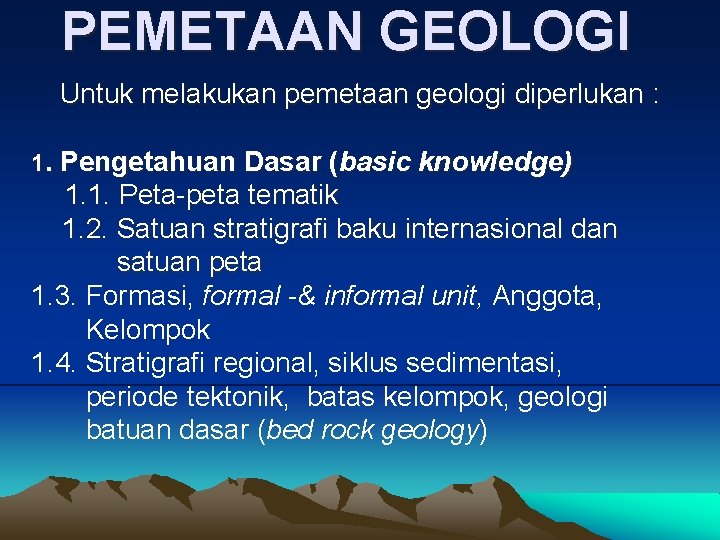 PEMETAAN GEOLOGI

Untuk melakukan pemetaan geologi diperlukan :

1. Pengetahuan Dasar (basic knowledge)
1.1. Peta-peta tematik
1.2. Satuan stratigrafi baku internasional dan satuan peta
1.3. Formasi, formal -& informal unit, Anggota, Kelompok
1.4. Stratigrafi regional, siklus sedimentasi, periode tektonik, batas kelompok, geologi batuan dasar (bed rock geology)